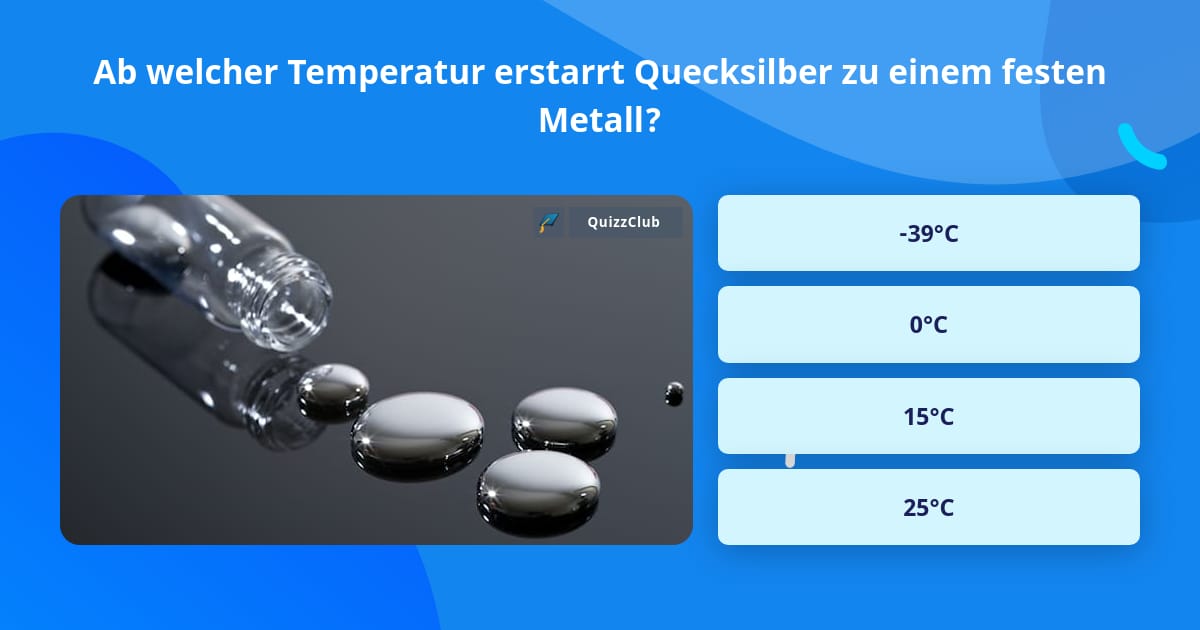 Ab welcher Temperatur erstarrt Quecksilber zu einem festen Metall?

QuizzClub

-39°C

0°C

15°C

25°C